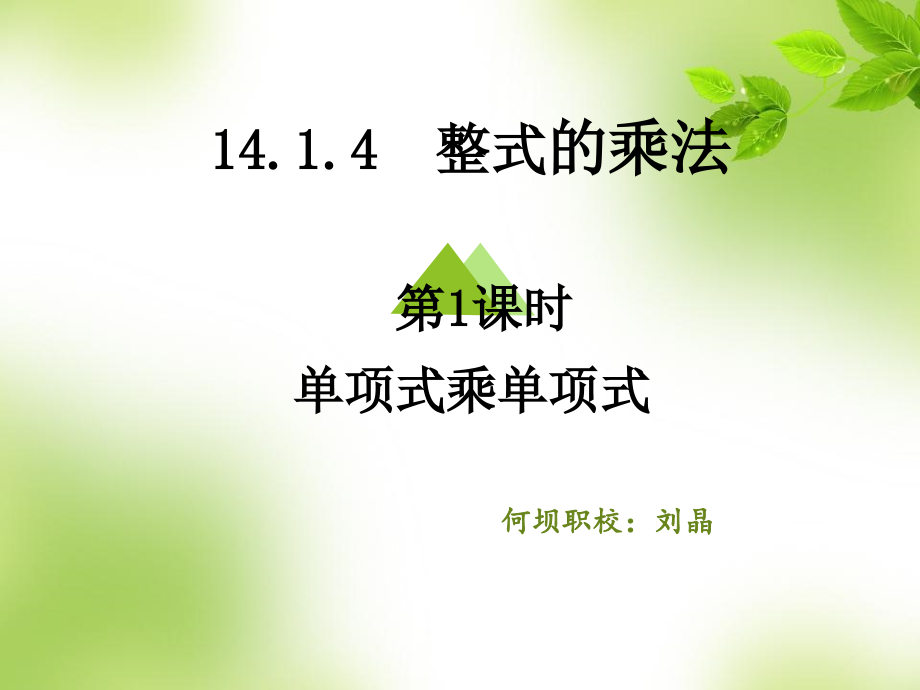 14.1.4　整式的乘法

第1课时
单项式乘单项式

何坝职校：刘晶